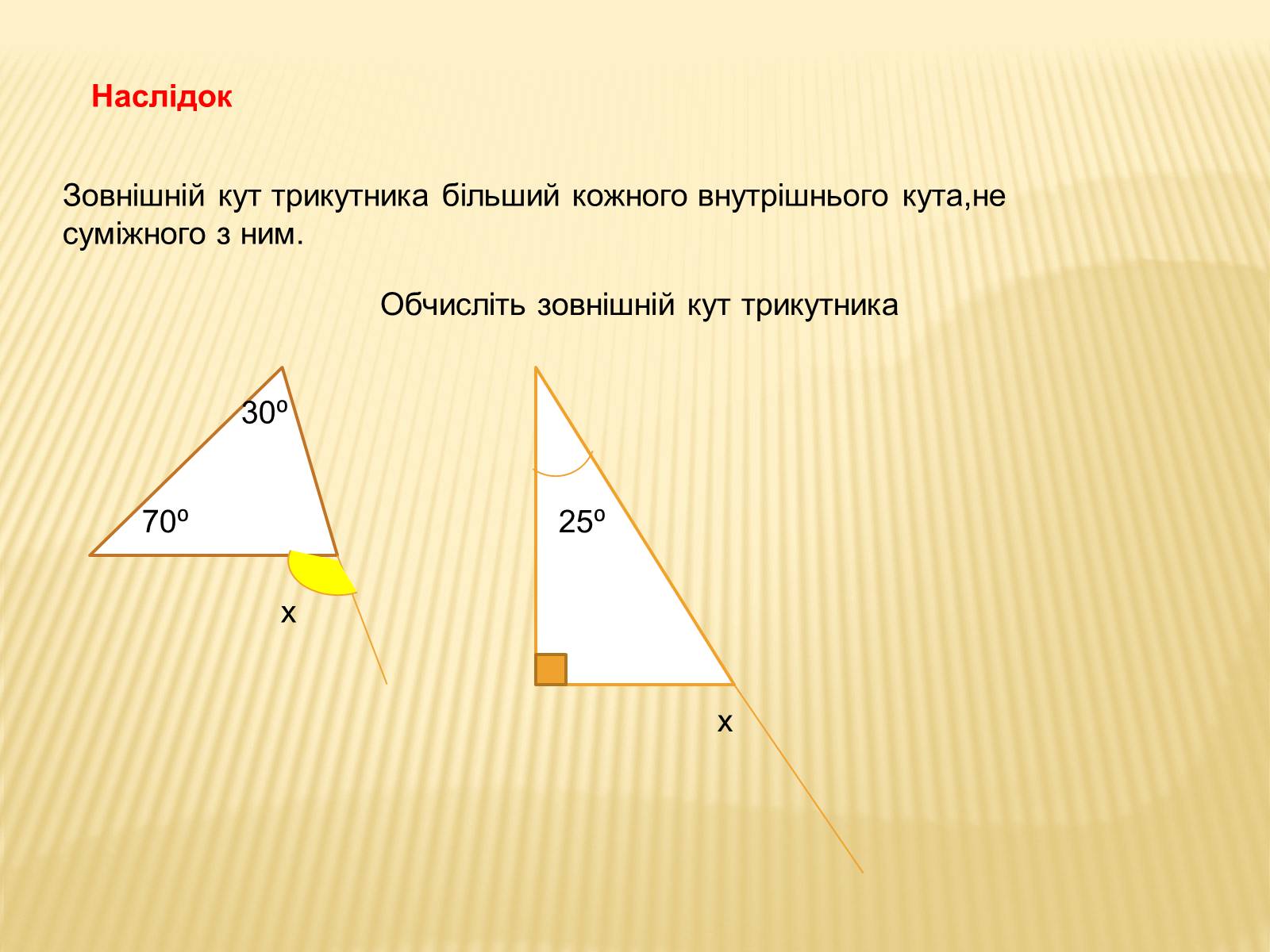 Наслідок

Зовнішній кут трикутника більший кожного внутрішнього кута,не суміжного з ним.

Обчисліть зовнішній кут трикутника

30º

70º

x

25º

x